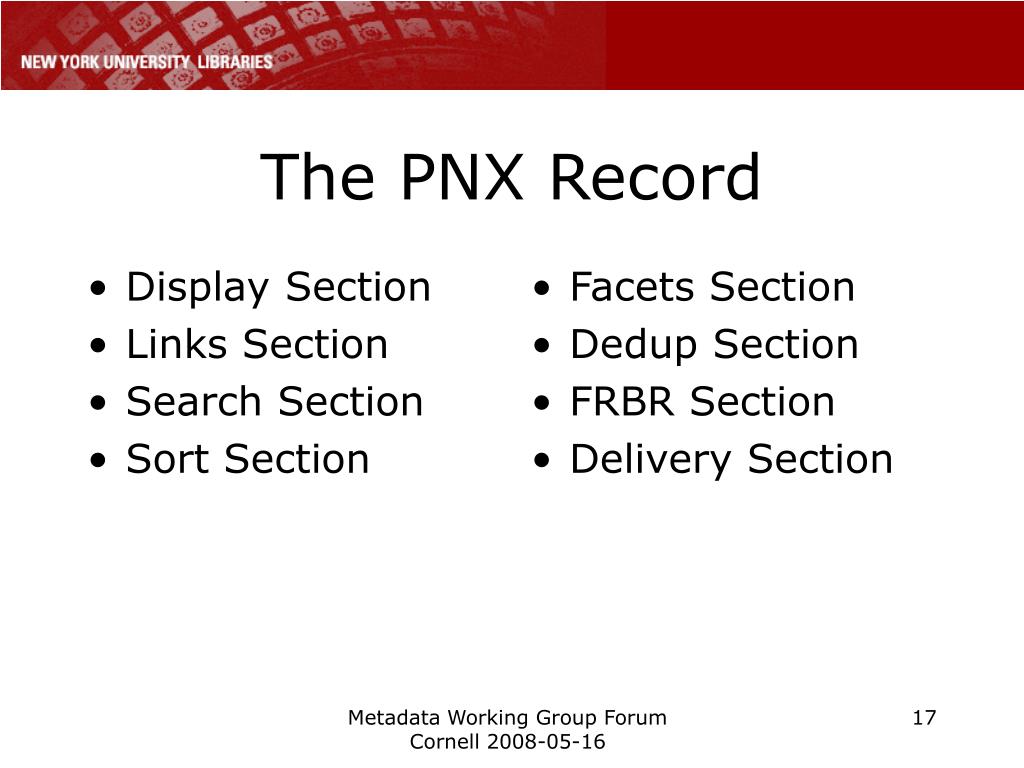 NEW YORK UNIVERSITY LIBRARIES

The PNX Record

• Display Section
• Links Section
• Search Section
• Sort Section

• Facets Section
• Dedup Section
• FRBR Section
• Delivery Section

Metadata Working Group Forum
Cornell 2008-05-16

17